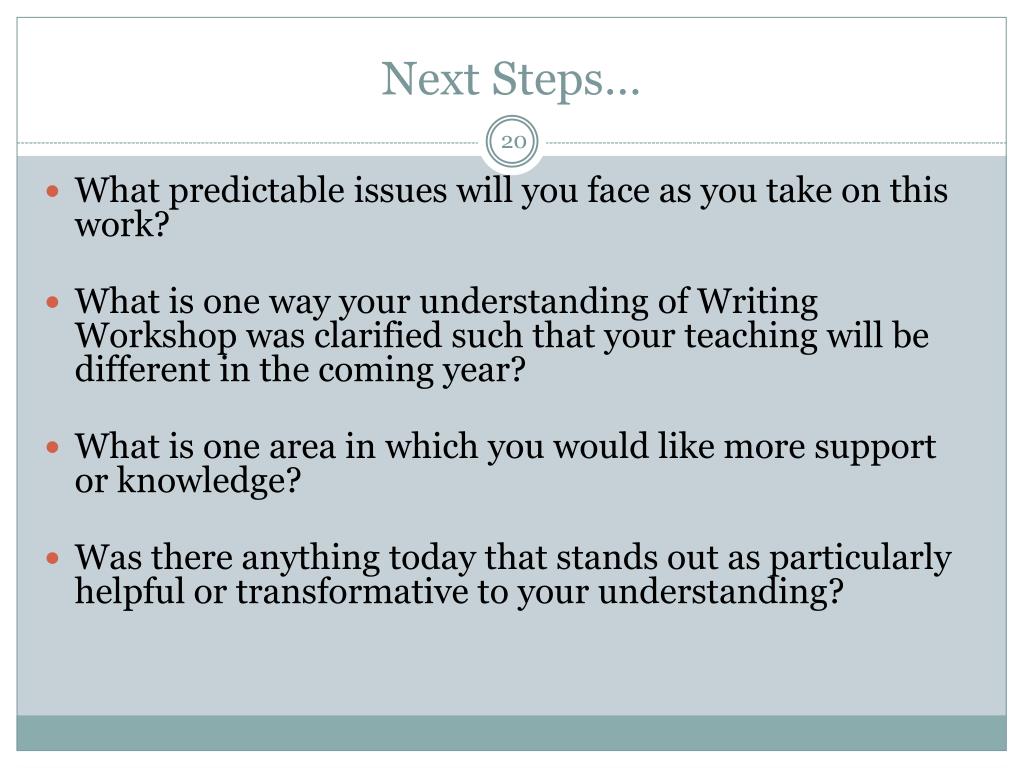 Next Steps…

20

- What predictable issues will you face as you take on this work?

- What is one way your understanding of Writing Workshop was clarified such that your teaching will be different in the coming year?

- What is one area in which you would like more support or knowledge?

- Was there anything today that stands out as particularly helpful or transformative to your understanding?